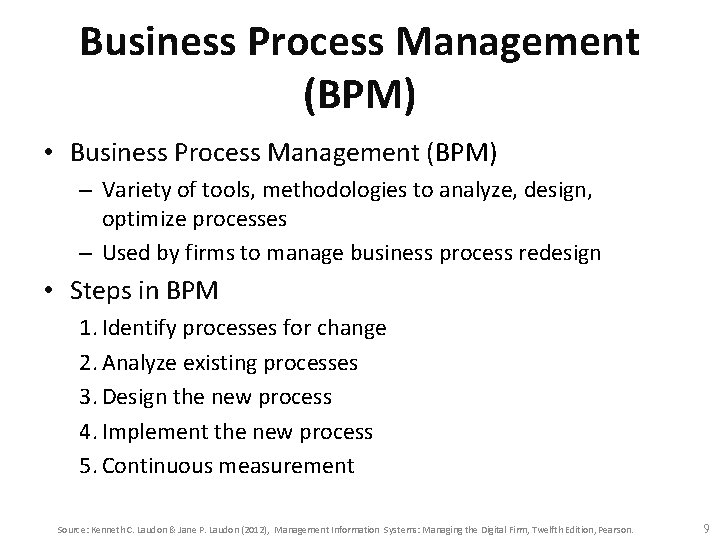 Business Process Management (BPM)

• Business Process Management (BPM)
– Variety of tools, methodologies to analyze, design, optimize processes
– Used by firms to manage business process redesign

• Steps in BPM
1. Identify processes for change
2. Analyze existing processes
3. Design the new process
4. Implement the new process
5. Continuous measurement

Source: Kenneth C. Laudon & Jane P. Laudon (2012), Management Information Systems: Managing the Digital Firm, Twelfth Edition, Pearson.

9